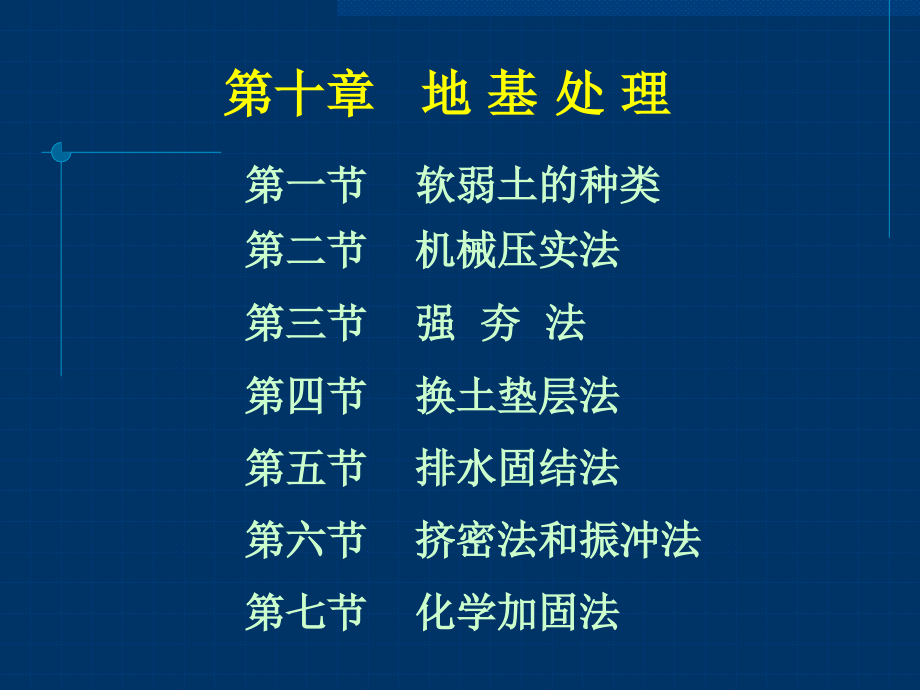 第十章　地 基 处 理

第一节　软弱土的种类

第二节　机械压实法

第三节　强 夯 法

第四节　换土垫层法

第五节　排水固结法

第六节　挤密法和振冲法

第七节　化学加固法